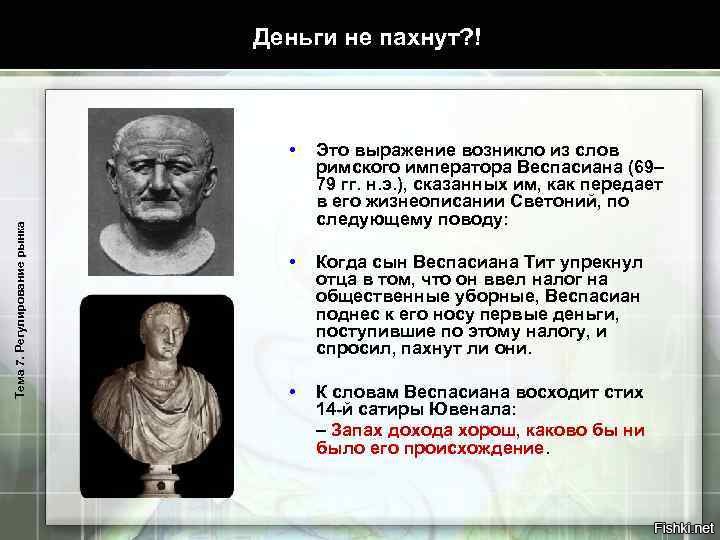 Деньги не пахнут?!

Тема 7. Регулирование рынка

• Это выражение возникло из слов римского императора Веспасиана (69–79 гг. н.э.), сказанных им, как передает в его жизнеописании Светоний, по следующему поводу:

• Когда сын Веспасиана Тит упрекнул отца в том, что он ввел налог на общественные уборные, Веспасиан поднес к его носу первые деньги, поступившие по этому налогу, и спросил, пахнут ли они.

• К словам Веспасиана восходит стих 14-й сатиры Ювенала:
– Запах дохода хорош, каково бы ни было его происхождение.

Fishki.net